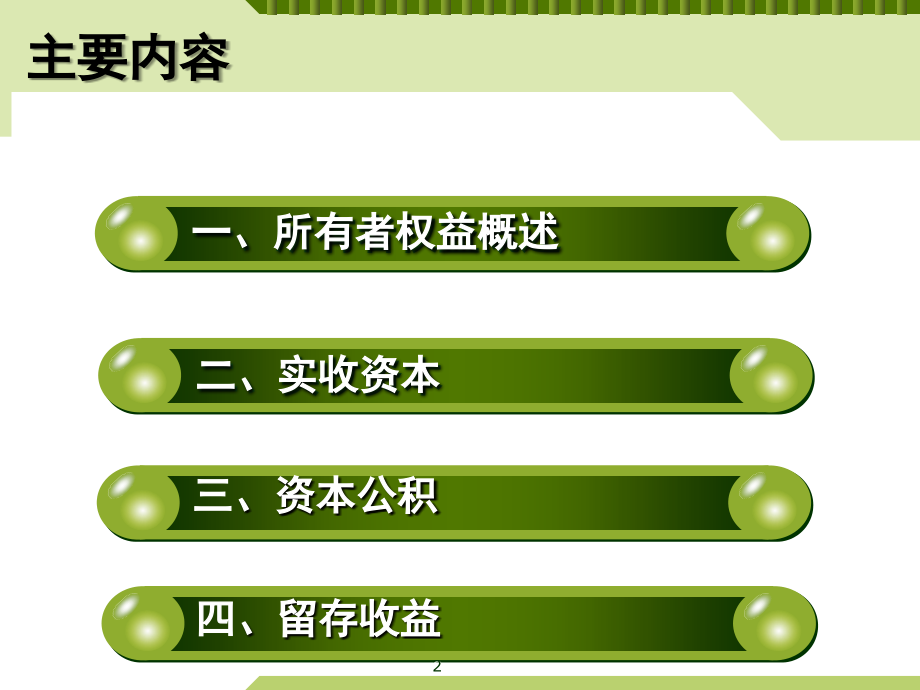 主要内容

一、所有者权益概述

二、实收资本

三、资本公积

四、留存收益

2